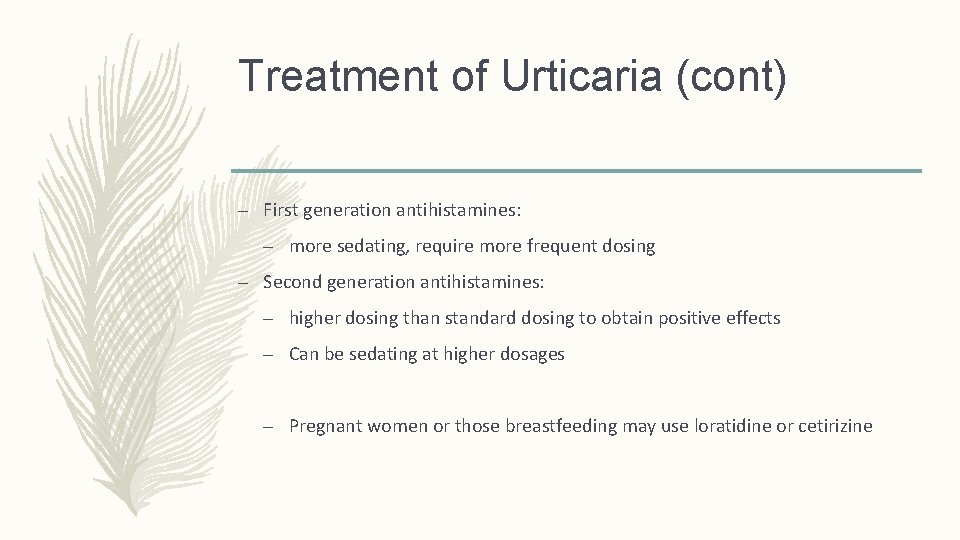 Treatment of Urticaria (cont)

– First generation antihistamines:

– more sedating, require more frequent dosing

– Second generation antihistamines:

– higher dosing than standard dosing to obtain positive effects

– Can be sedating at higher dosages

– Pregnant women or those breastfeeding may use loratidine or cetirizine